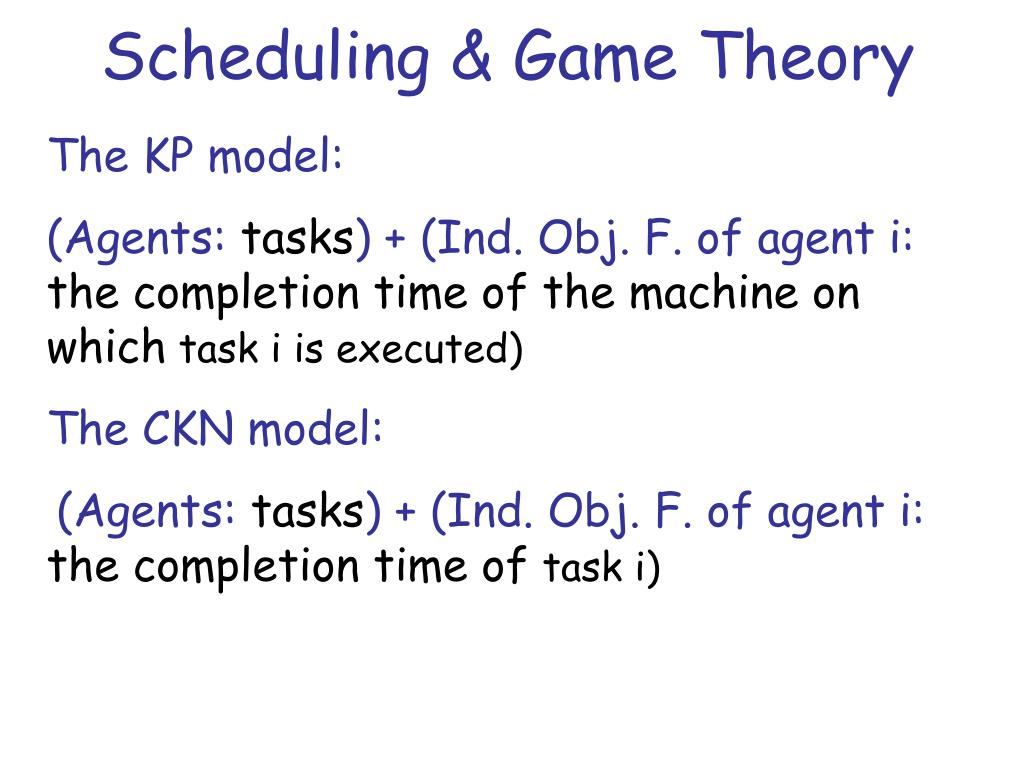 Scheduling & Game Theory

The KP model:

(Agents: tasks) + (Ind. Obj. F. of agent i: the completion time of the machine on which task i is executed)

The CKN model:

(Agents: tasks) + (Ind. Obj. F. of agent i: the completion time of task i)